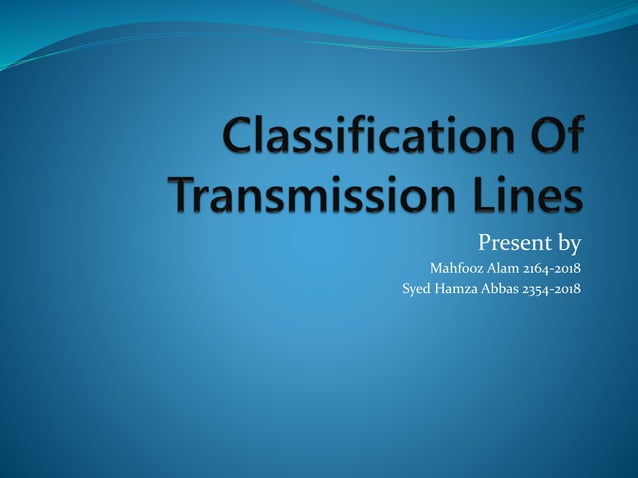 Classification Of Transmission Lines

Present by
Mahfooz Alam 2164-2018
Syed Hamza Abbas 2354-2018